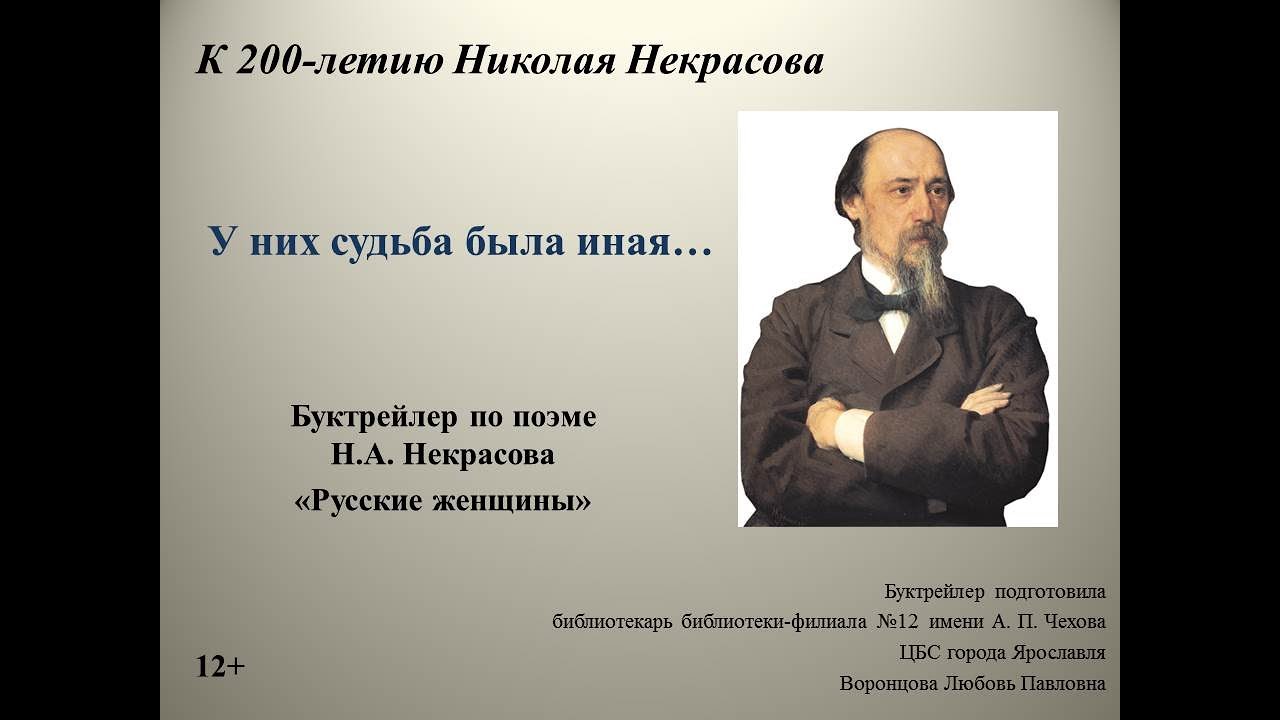 К 200-летию Николая Некрасова

У них судьба была иная…

Буктрейлер по поэме
Н.А. Некрасова
«Русские женщины»

Буктрейлер подготовила
библиотекарь библиотеки-филиала №12 имени А. П. Чехова
ЦБС города Ярославля
Воронцова Любовь Павловна

12+